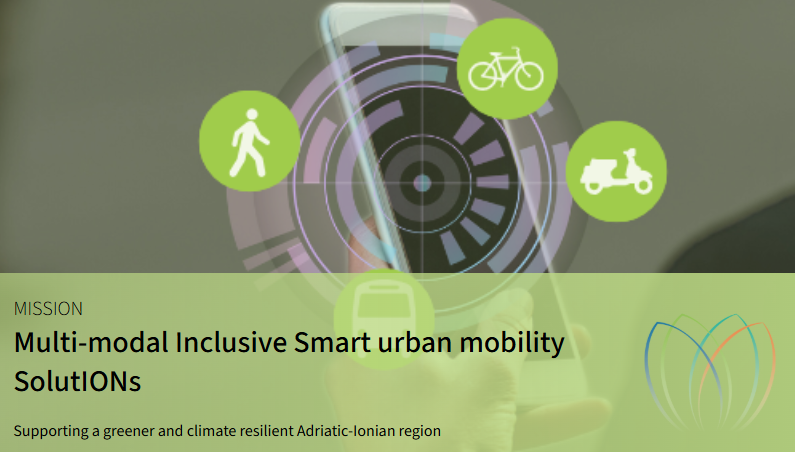 MISSION

Multi-modal Inclusive Smart urban mobility SolutIONs

Supporting a greener and climate resilient Adriatic-Ionian region